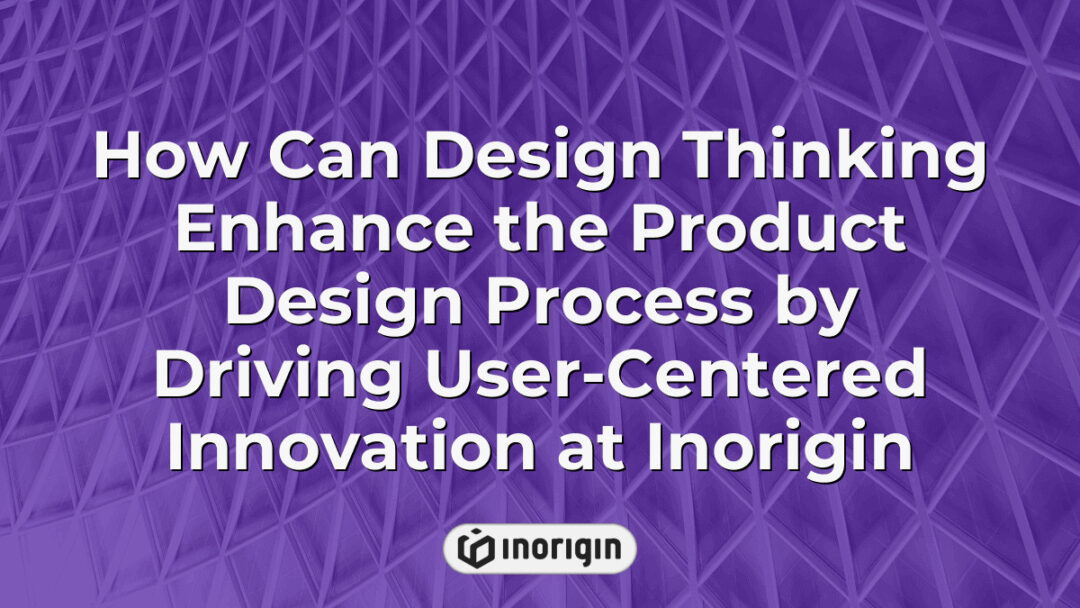 How Can Design Thinking Enhance the Product Design Process by Driving User-Centered Innovation at Inorigin

inorigin